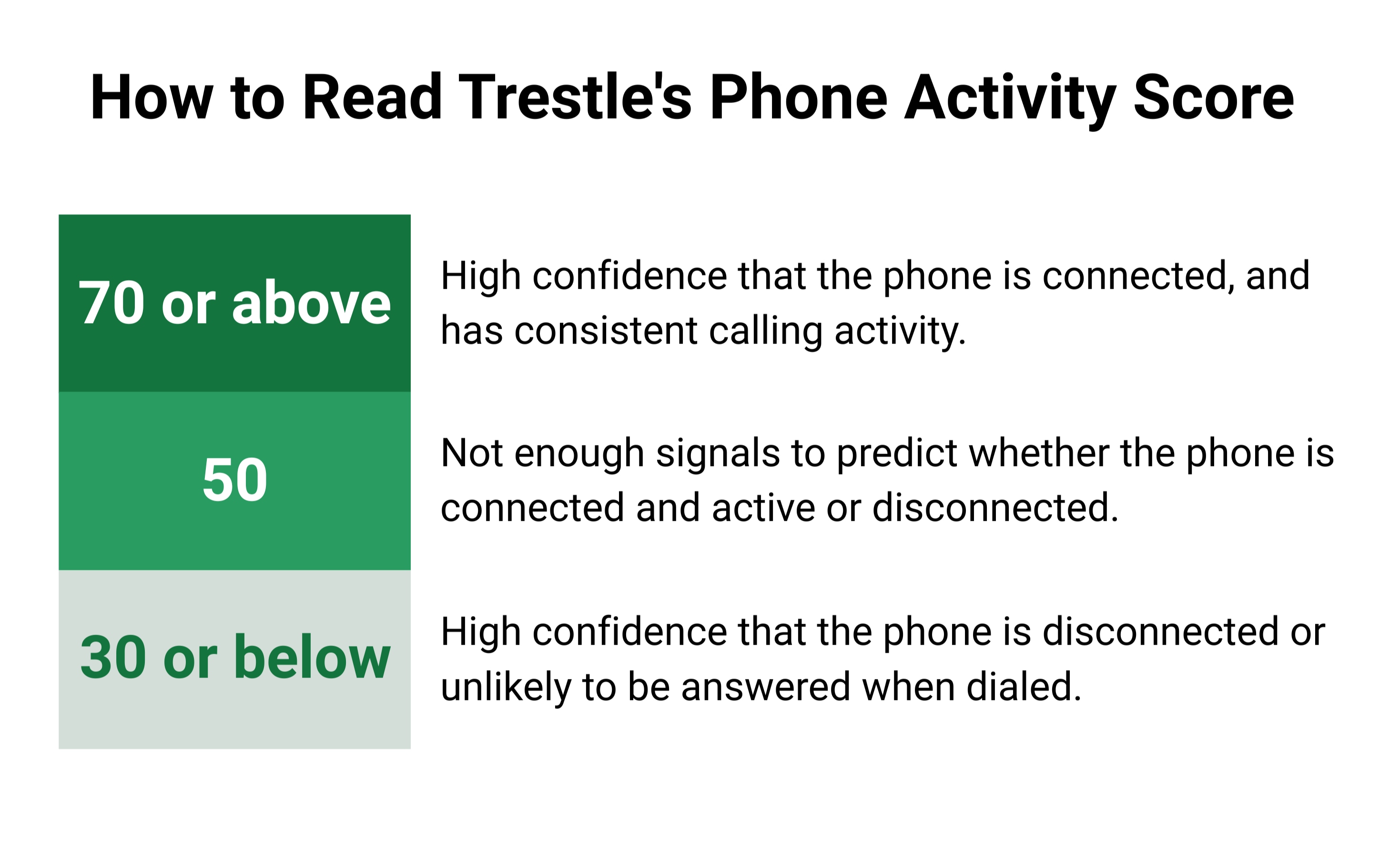 How to Read Trestle's Phone Activity Score

70 or above

High confidence that the phone is connected, and has consistent calling activity.

50

Not enough signals to predict whether the phone is connected and active or disconnected.

30 or below

High confidence that the phone is disconnected or unlikely to be answered when dialed.